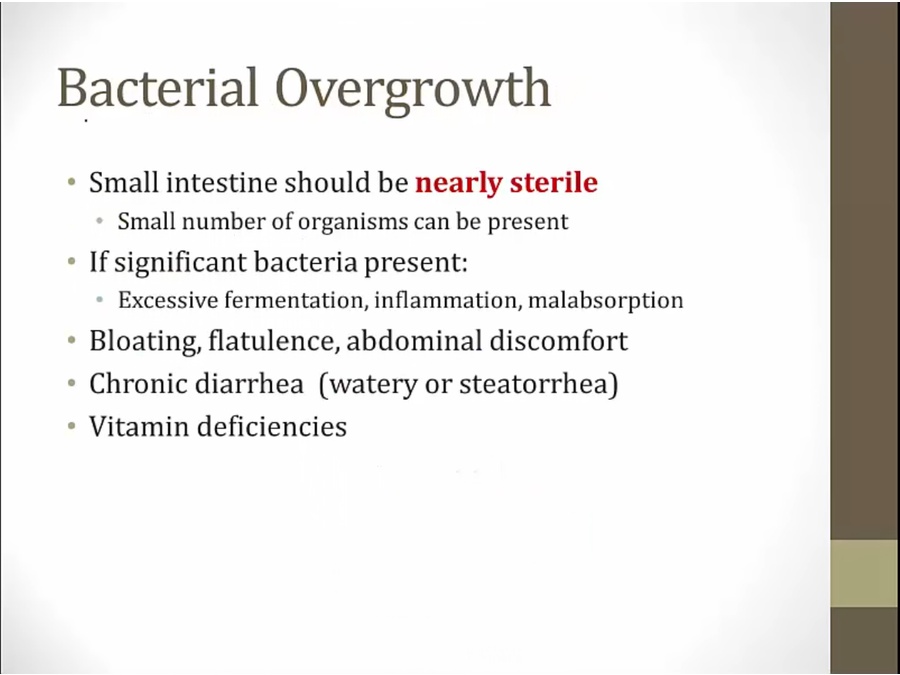 Bacterial Overgrowth

• Small intestine should be nearly sterile
  • Small number of organisms can be present
• If significant bacteria present:
  • Excessive fermentation, inflammation, malabsorption
• Bloating, flatulence, abdominal discomfort
• Chronic diarrhea (watery or steatorrhea)
• Vitamin deficiencies